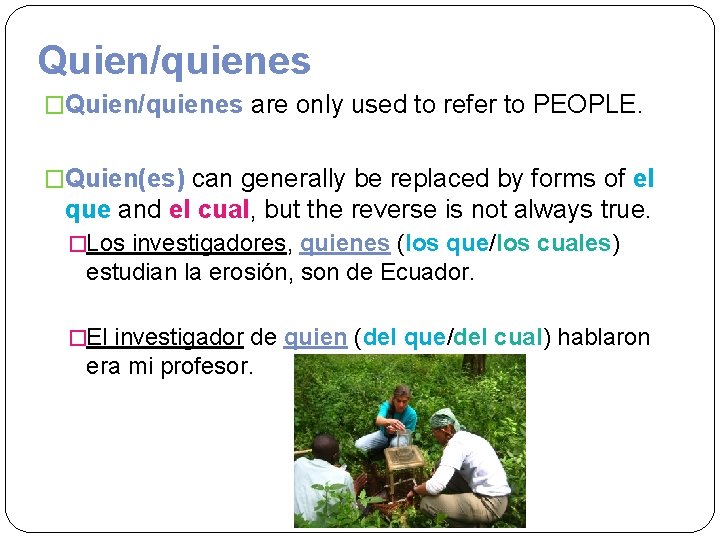 Quien/quienes

□Quien/quienes are only used to refer to PEOPLE.

□Quien(es) can generally be replaced by forms of el que and el cual, but the reverse is not always true.

□Los investigadores, quienes (los que/los cuales) estudian la erosión, son de Ecuador.

□El investigador de quien (del que/del cual) hablaron era mi profesor.